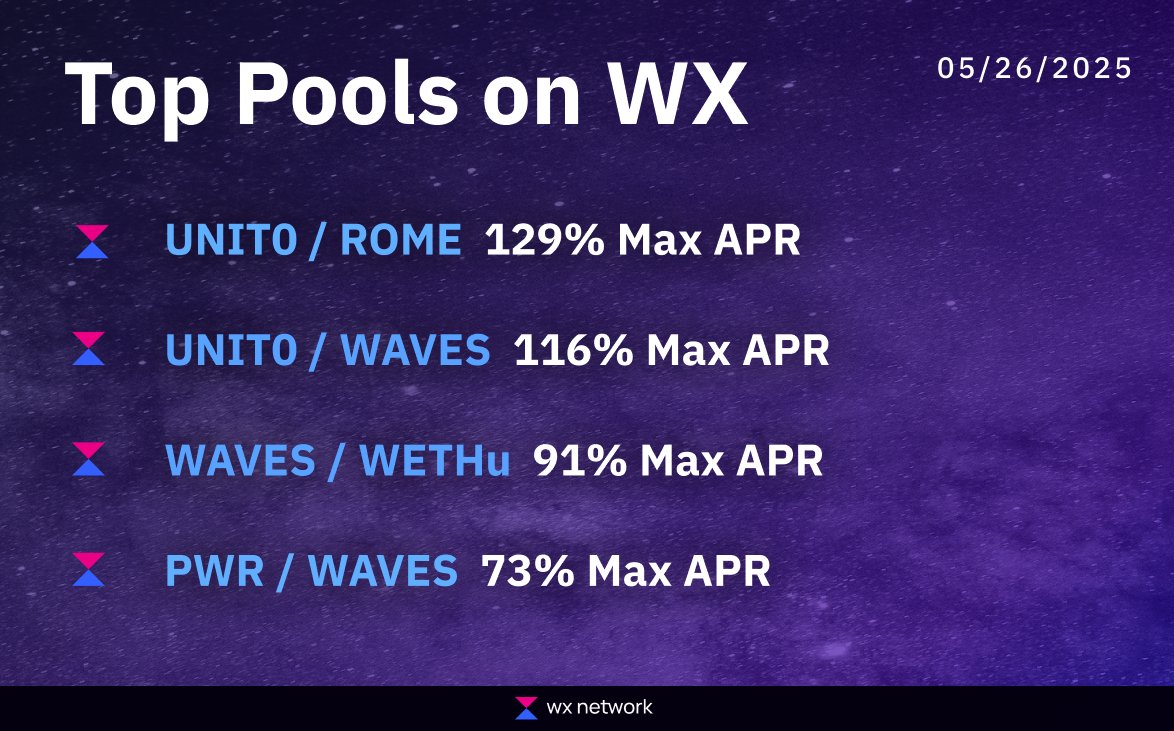 Top Pools on WX

05/26/2025

UNIT0 / ROME 129% Max APR

UNIT0 / WAVES 116% Max APR

WAVES / WETHu 91% Max APR

PWR / WAVES 73% Max APR

wx network